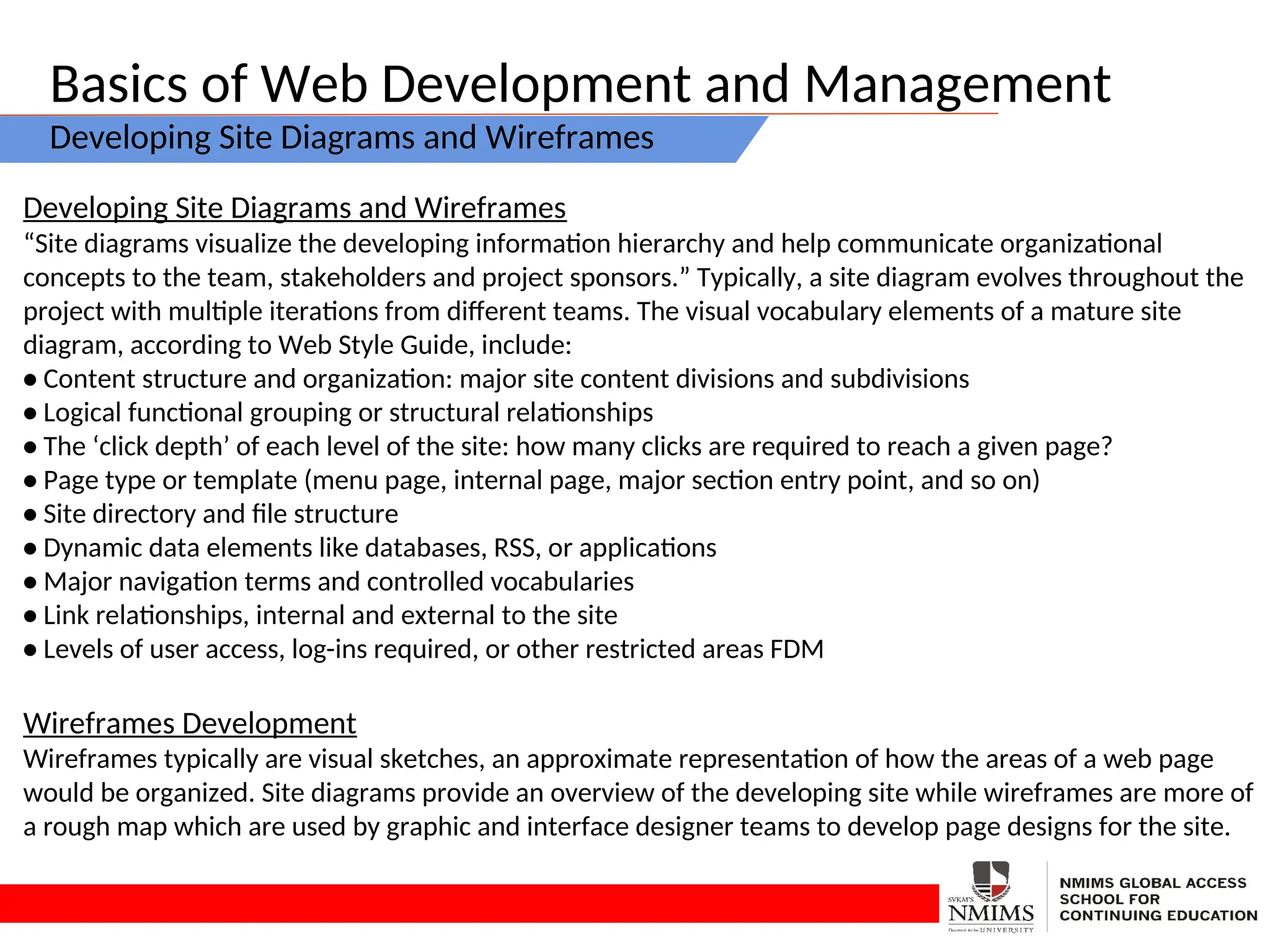 Basics of Web Development and Management

Developing Site Diagrams and Wireframes

Developing Site Diagrams and Wireframes

“Site diagrams visualize the developing information hierarchy and help communicate organizational concepts to the team, stakeholders and project sponsors.” Typically, a site diagram evolves throughout the project with multiple iterations from different teams. The visual vocabulary elements of a mature site diagram, according to Web Style Guide, include:

● Content structure and organization: major site content divisions and subdivisions
● Logical functional grouping or structural relationships
● The ‘click depth’ of each level of the site: how many clicks are required to reach a given page?
● Page type or template (menu page, internal page, major section entry point, and so on)
● Site directory and file structure
● Dynamic data elements like databases, RSS, or applications
● Major navigation terms and controlled vocabularies
● Link relationships, internal and external to the site
● Levels of user access, log-ins required, or other restricted areas FDM

Wireframes Development

Wireframes typically are visual sketches, an approximate representation of how the areas of a web page would be organized. Site diagrams provide an overview of the developing site while wireframes are more of a rough map which are used by graphic and interface designer teams to develop page designs for the site.

SVKM'S NMIMS Deemed to be UNIVERSITY

NMIMS GLOBAL ACCESS SCHOOL FOR CONTINUING EDUCATION